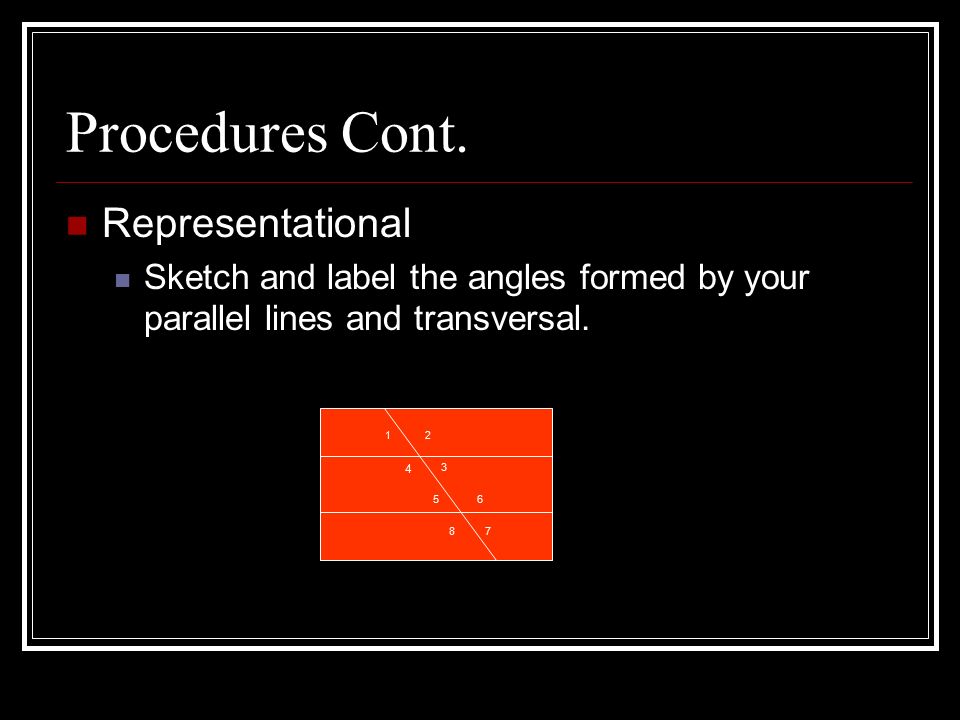 Procedures Cont.

Representational

Sketch and label the angles formed by your parallel lines and transversal.

1 2
4 3
5 6
8 7